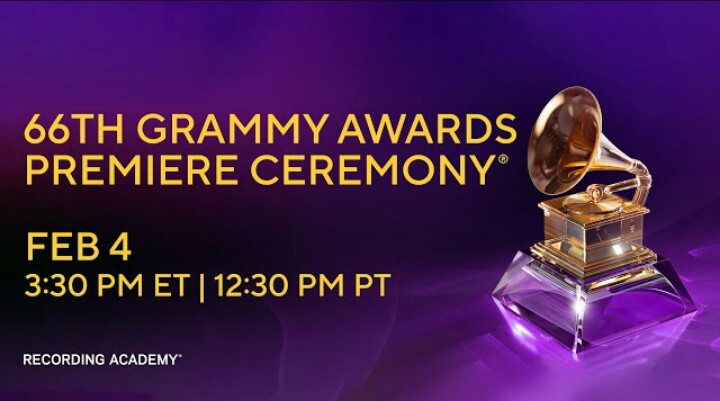 66TH GRAMMY AWARDS PREMIERE CEREMONY®

FEB 4
3:30 PM ET | 12:30 PM PT

RECORDING ACADEMY®